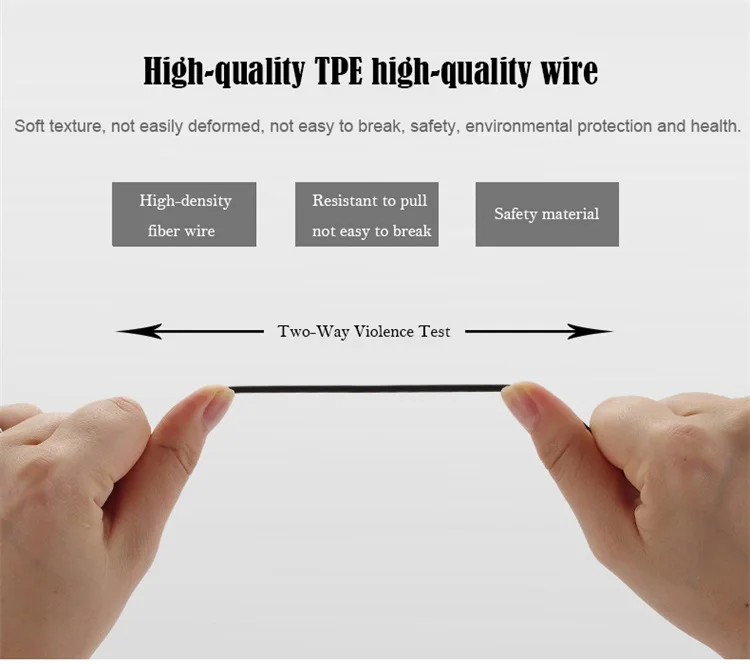 High-quality TPE high-quality wire

Soft texture, not easily deformed, not easy to break, safety, environmental protection and health.

High-density fiber wire

Resistant to pull not easy to break

Safety material

Two-Way Violence Test